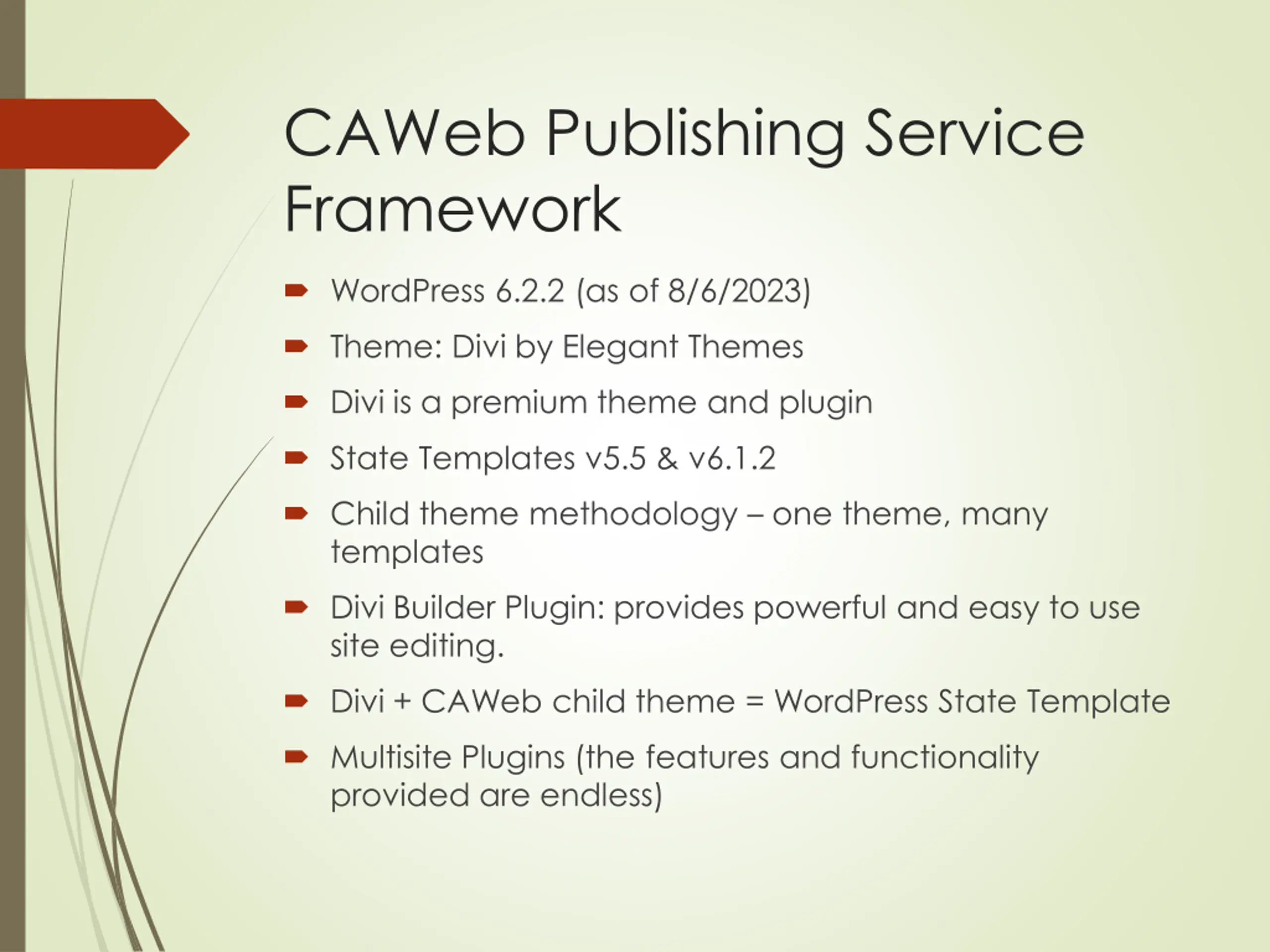 CAWeb Publishing Service Framework

- WordPress 6.2.2 (as of 8/6/2023)
- Theme: Divi by Elegant Themes
- Divi is a premium theme and plugin
- State Templates v5.5 & v6.1.2
- Child theme methodology – one theme, many templates
- Divi Builder Plugin: provides powerful and easy to use site editing.
- Divi + CAWeb child theme = WordPress State Template
- Multisite Plugins (the features and functionality provided are endless)